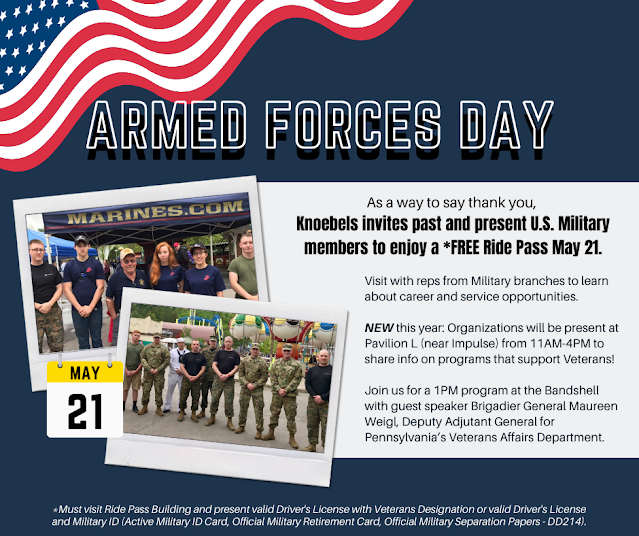 ARMED FORCES DAY

MARINES.COM

MAY
21

As a way to say thank you,
Knoebels invites past and present U.S. Military members to enjoy a *FREE Ride Pass May 21.

Visit with reps from Military branches to learn about career and service opportunities.

NEW this year: Organizations will be present at Pavilion L (near Impulse) from 11AM-4PM to share info on programs that support Veterans!

Join us for a 1PM program at the Bandshell with guest speaker Brigadier General Maureen Weigl, Deputy Adjutant General for Pennsylvania's Veterans Affairs Department.

*Must visit Ride Pass Building and present valid Driver's License with Veterans Designation or valid Driver's License and Military ID (Active Military ID Card, Official Military Retirement Card, Official Military Separation Papers - DD214).